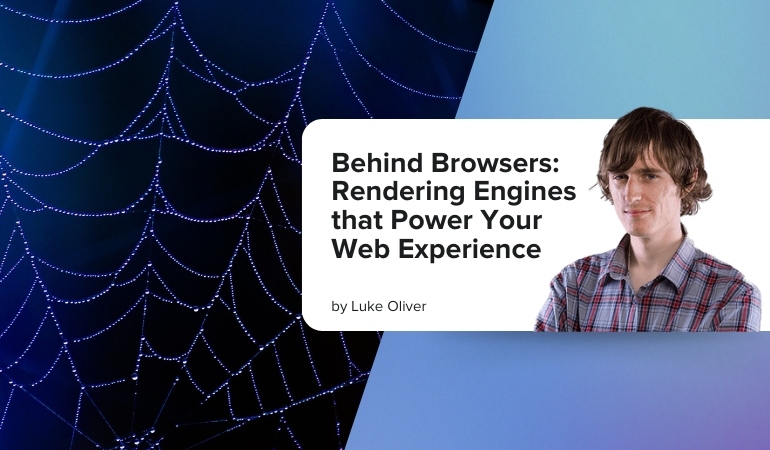 Behind Browsers: Rendering Engines that Power Your Web Experience

by Luke Oliver